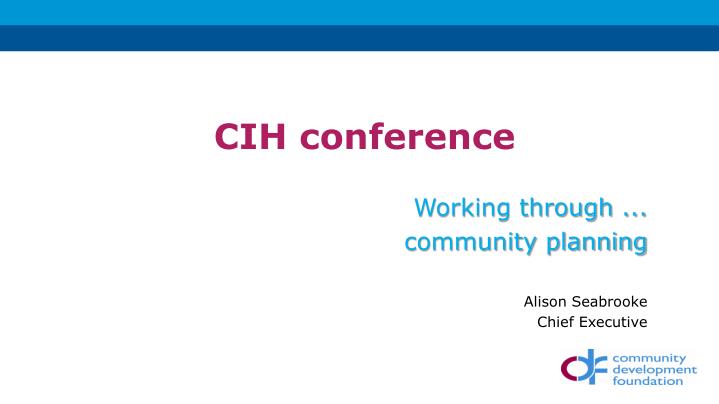 CIH conference

Working through ...
community planning

Alison Seabrooke
Chief Executive

cdf community development foundation